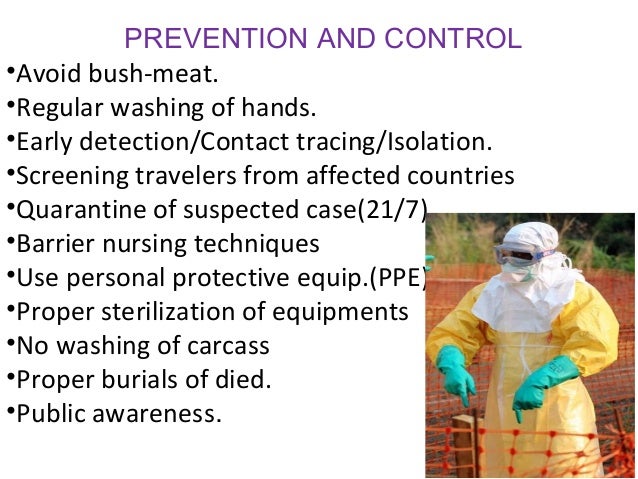 PREVENTION AND CONTROL

•Avoid bush-meat.
•Regular washing of hands.
•Early detection/Contact tracing/Isolation.
•Screening travelers from affected countries
•Quarantine of suspected case(21/7)
•Barrier nursing techniques
•Use personal protective equip.(PPE)
•Proper sterilization of equipments
•No washing of carcass
•Proper burials of died.
•Public awareness.